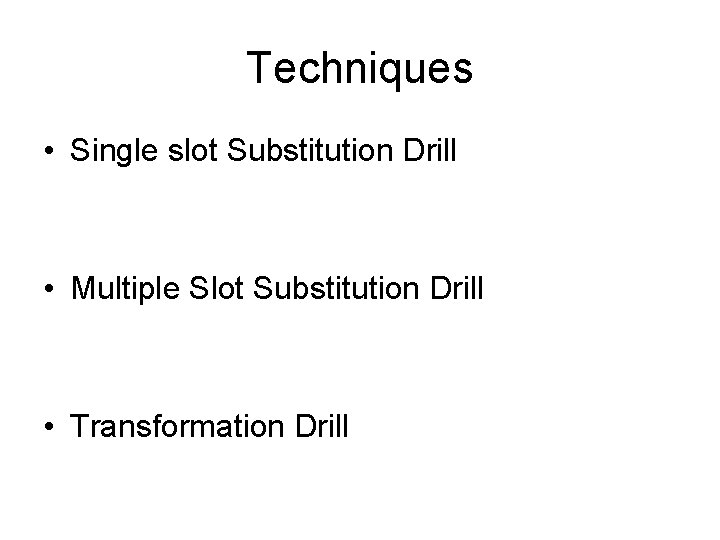 Techniques

• Single slot Substitution Drill

• Multiple Slot Substitution Drill

• Transformation Drill